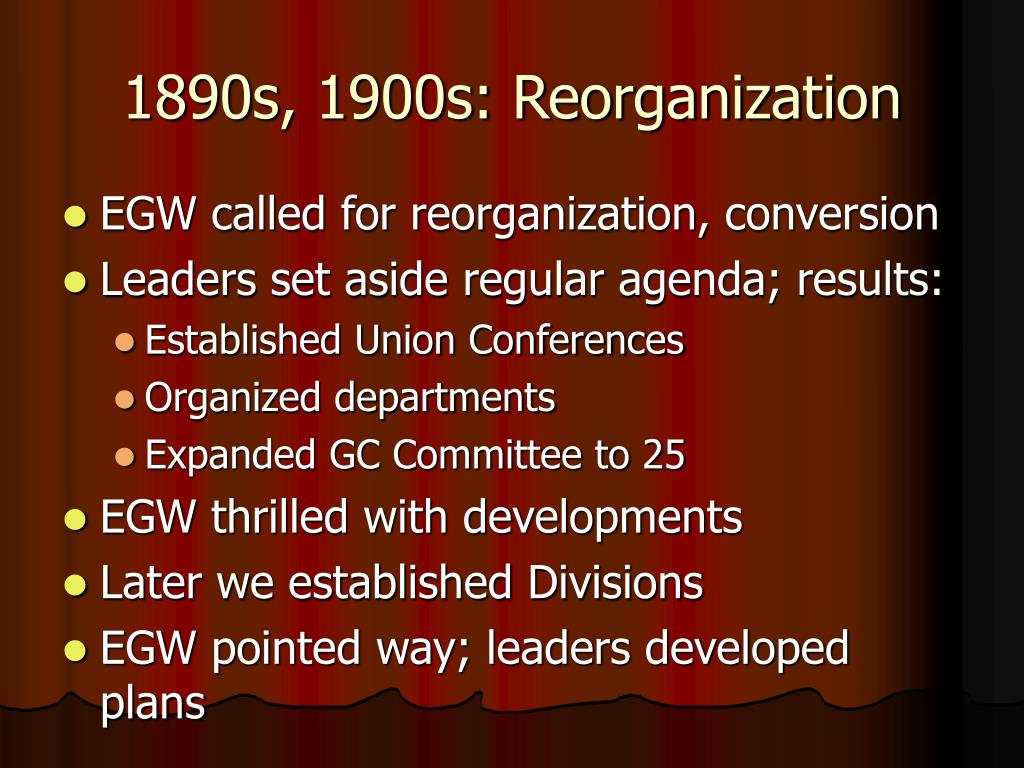 1890s, 1900s: Reorganization

- EGW called for reorganization, conversion
- Leaders set aside regular agenda; results:
  - Established Union Conferences
  - Organized departments
  - Expanded GC Committee to 25
- EGW thrilled with developments
- Later we established Divisions
- EGW pointed way; leaders developed plans